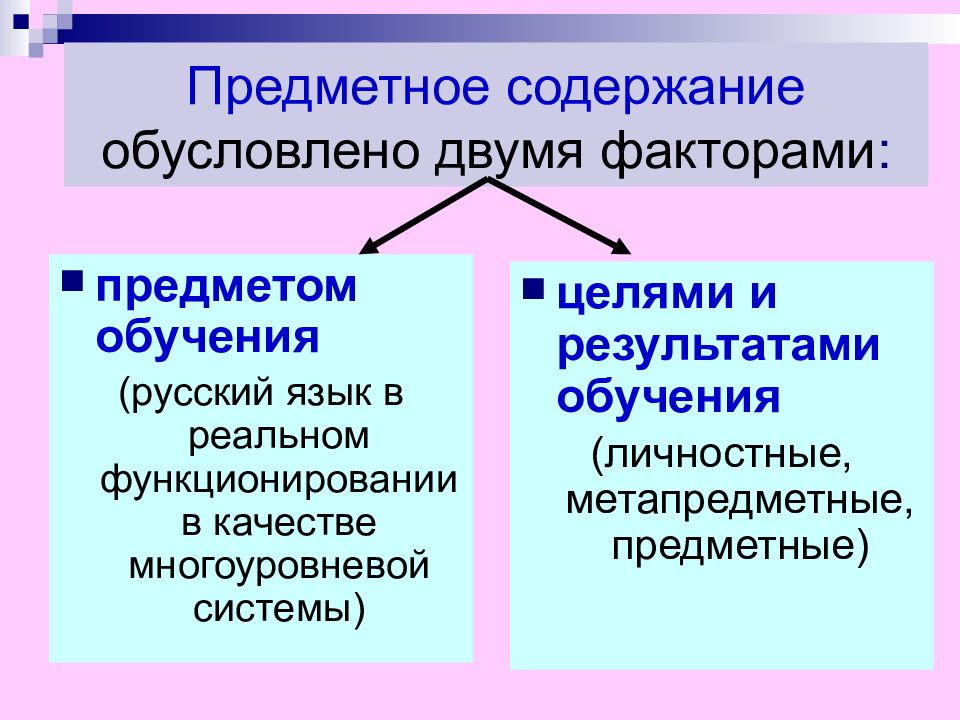 Предметное содержание обусловлено двумя факторами:

предметом обучения (русский язык в реальном функционировании в качестве многоуровневой системы)

целями и результатами обучения (личностные, метапредметные, предметные)